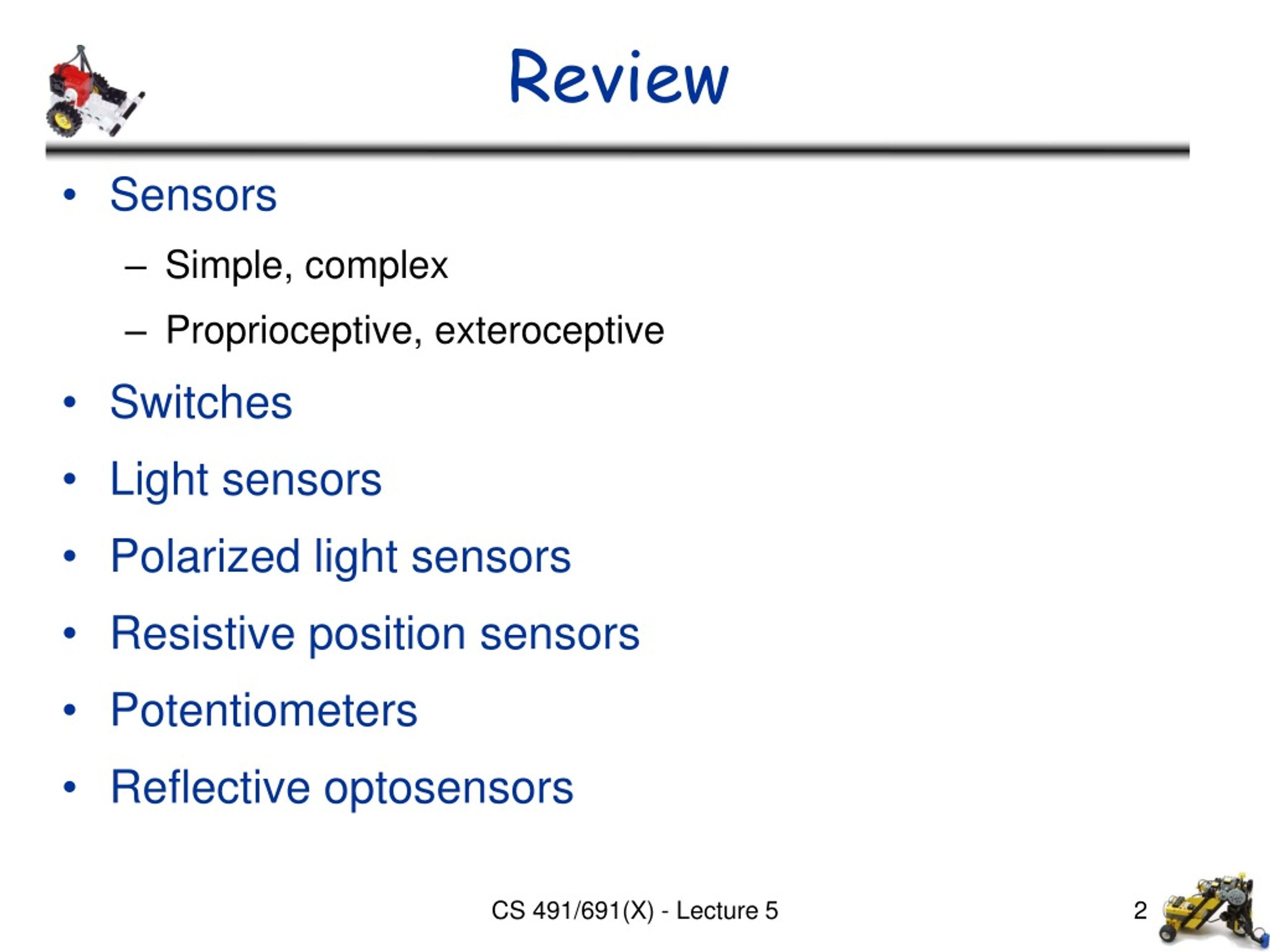 Review

• Sensors
– Simple, complex
– Proprioceptive, exteroceptive
• Switches
• Light sensors
• Polarized light sensors
• Resistive position sensors
• Potentiometers
• Reflective optosensors

CS 491/691(X) - Lecture 5

2